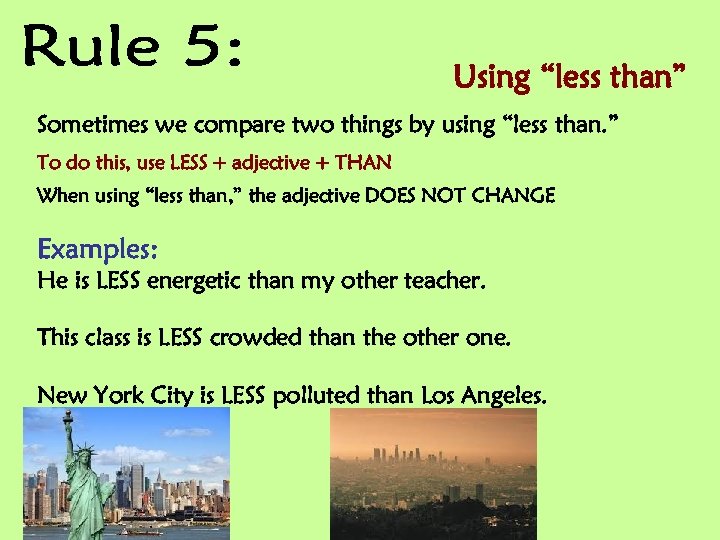 Rule 5:

Using “less than”

Sometimes we compare two things by using “less than.”

To do this, use LESS + adjective + THAN

When using “less than,” the adjective DOES NOT CHANGE

Examples:
He is LESS energetic than my other teacher.

This class is LESS crowded than the other one.

New York City is LESS polluted than Los Angeles.